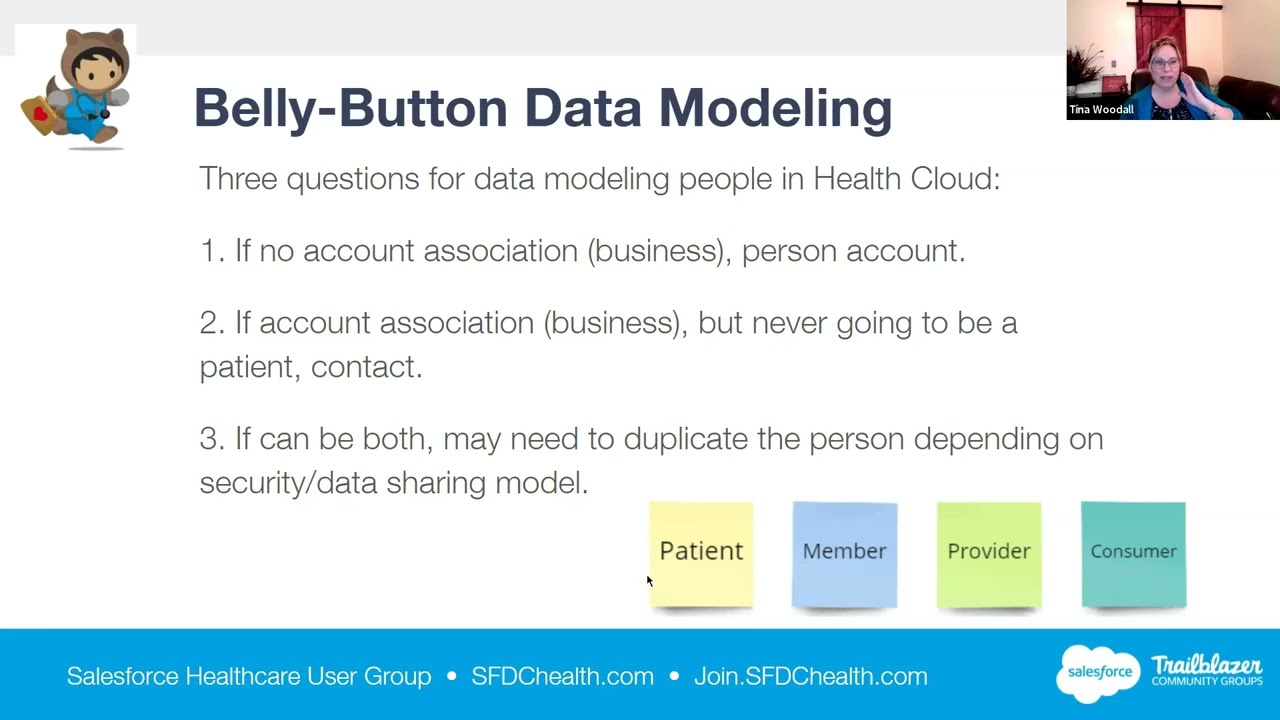 Tina Woodall

Belly-Button Data Modeling

Three questions for data modeling people in Health Cloud:

1. If no account association (business), person account.

2. If account association (business), but never going to be a patient, contact.

3. If can be both, may need to duplicate the person depending on security/data sharing model.

Patient

Member

Provider

Consumer

Salesforce Healthcare User Group • SFDChealth.com • Join.SFDChealth.com

salesforce

Trailblazer COMMUNITY GROUPS